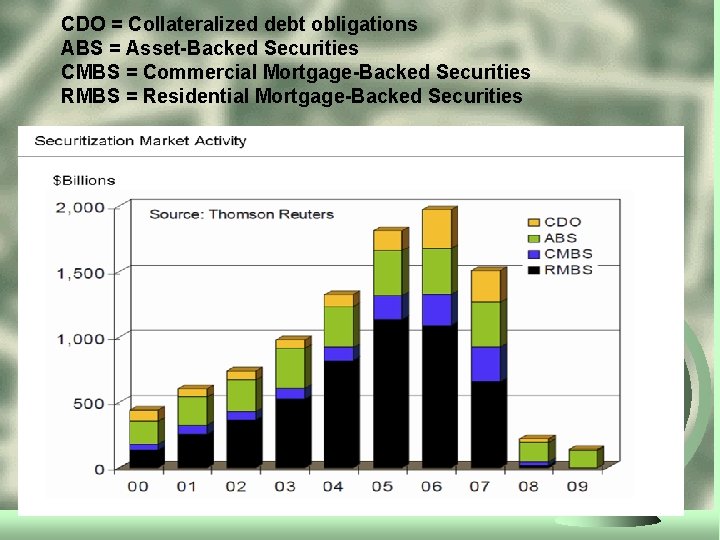 CDO = Collateralized debt obligations
ABS = Asset-Backed Securities
CMBS = Commercial Mortgage-Backed Securities
RMBS = Residential Mortgage-Backed Securities

Securitization Market Activity

$Billions

Source: Thomson Reuters

CDO
ABS
CMBS
RMBS

2,000
1,500
1,000
500
0

00 01 02 03 04 05 06 07 08 09